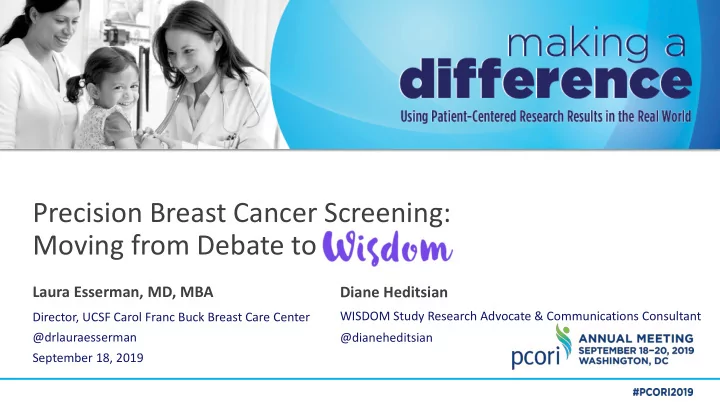 making a
difference
Using Patient-Centered Research Results in the Real World

Precision Breast Cancer Screening: Moving from Debate to Wisdom

Laura Esserman, MD, MBA
Director, UCSF Carol Franc Buck Breast Care Center
@drlauraesserman
September 18, 2019

Diane Heditsian
WISDOM Study Research Advocate & Communications Consultant
@dianeheditsian

pcori
ANNUAL MEETING
SEPTEMBER 18–20, 2019
WASHINGTON, DC

#PCORI2019